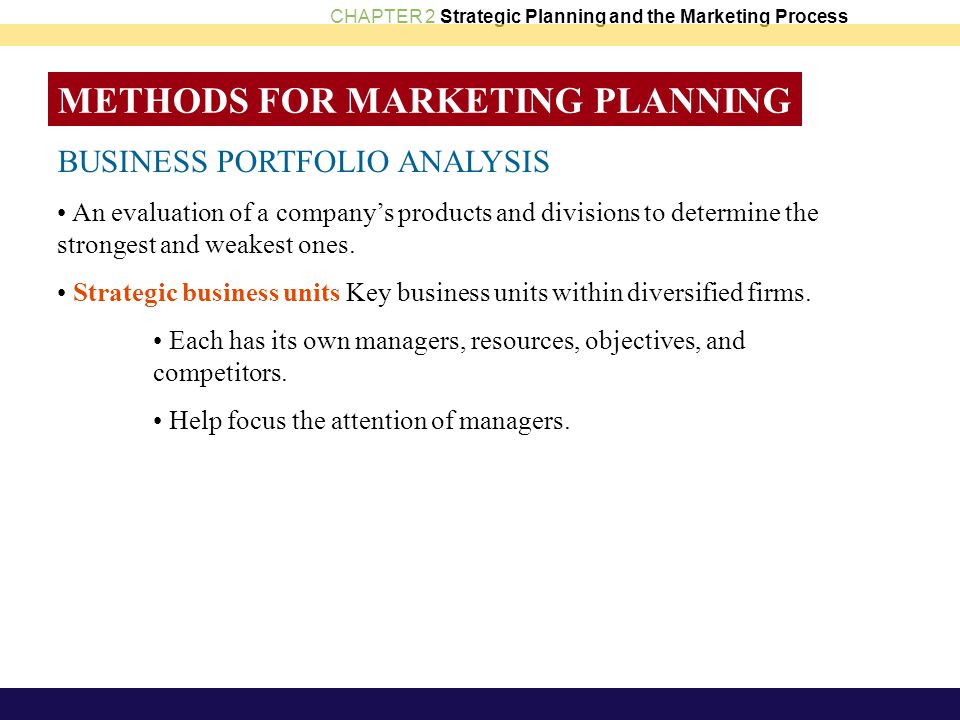 CHAPTER 2 Strategic Planning and the Marketing Process

METHODS FOR MARKETING PLANNING

BUSINESS PORTFOLIO ANALYSIS

• An evaluation of a company's products and divisions to determine the strongest and weakest ones.

• Strategic business units Key business units within diversified firms.

• Each has its own managers, resources, objectives, and competitors.

• Help focus the attention of managers.